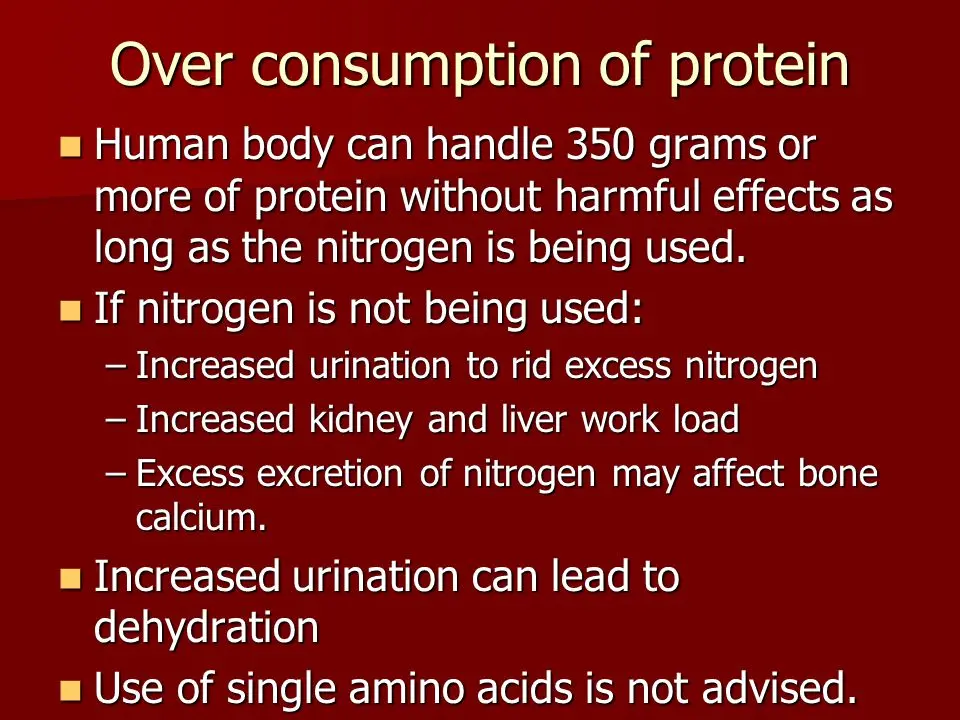 Over consumption of protein

Human body can handle 350 grams or more of protein without harmful effects as long as the nitrogen is being used.

If nitrogen is not being used:

– Increased urination to rid excess nitrogen

– Increased kidney and liver work load

– Excess excretion of nitrogen may affect bone calcium.

Increased urination can lead to dehydration

Use of single amino acids is not advised.